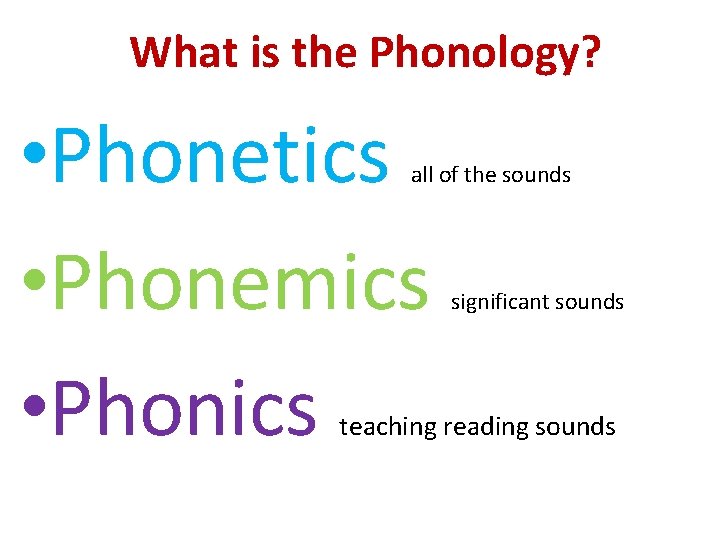 What is the Phonology?

•Phonetics all of the sounds

•Phonemics significant sounds

•Phonics teaching reading sounds